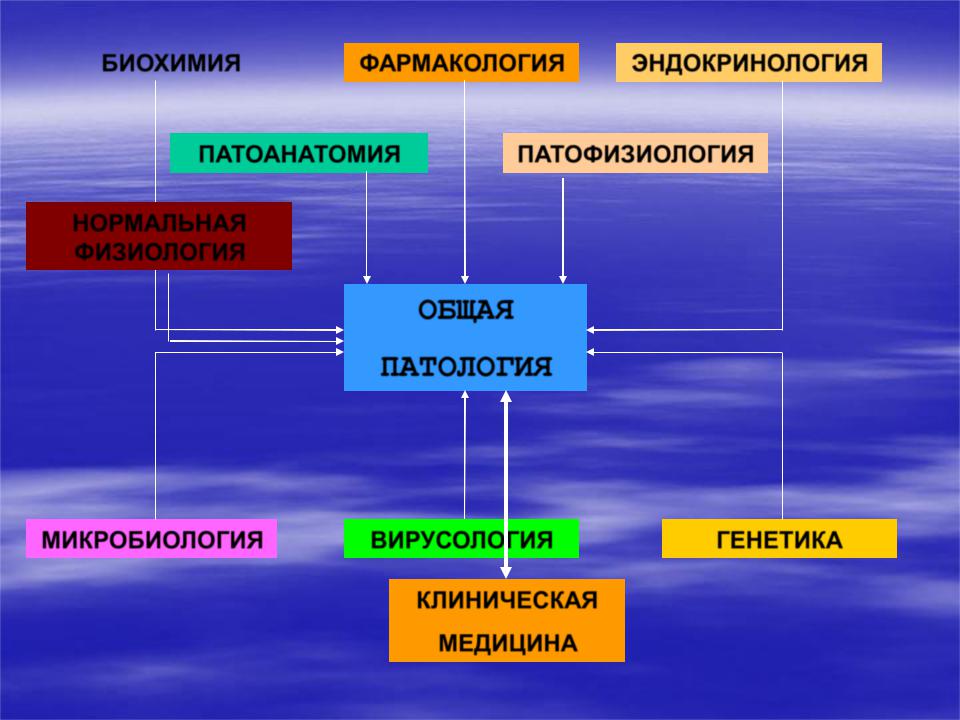 БИОХИМИЯ

ФАРМАКОЛОГИЯ

ЭНДОКРИНОЛОГИЯ

ПАТОАНАТОМИЯ

ПАТОФИЗИОЛОГИЯ

НОРМАЛЬНАЯ ФИЗИОЛОГИЯ

ОБЩАЯ ПАТОЛОГИЯ

МИКРОБИОЛОГИЯ

ВИРУСОЛОГИЯ

ГЕНЕТИКА

КЛИНИЧЕСКАЯ МЕДИЦИНА